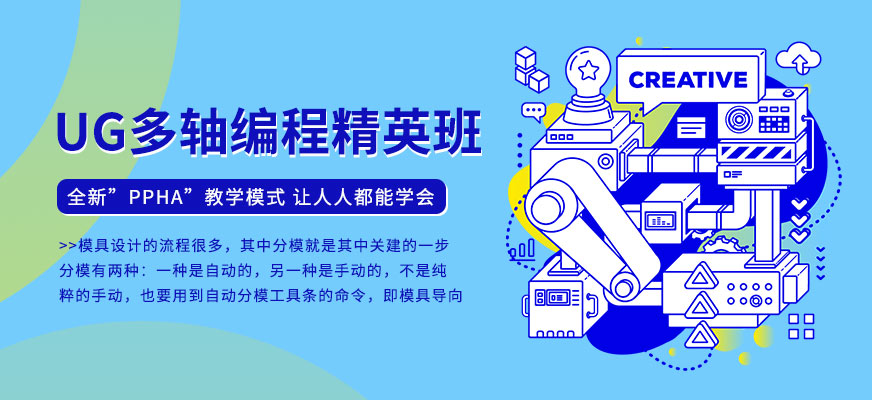 UG多轴编程精英班

全新”PPHA”教学模式 让人人都能学会

>>模具设计的流程很多，其中分模就是其中关建的一步分模有两种：一种是自动的，另一种是手动的，不是纯粹的手动，也要用到自动分模工具条的命令，即模具导向

CREATIVE